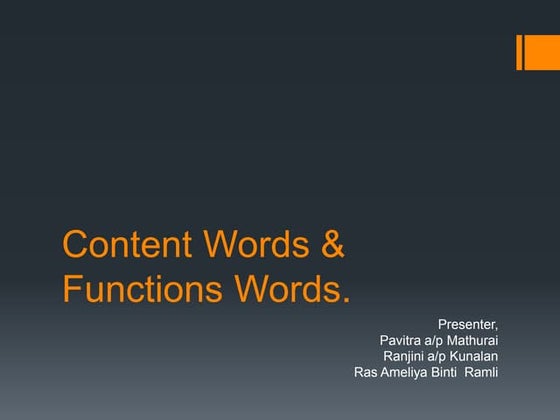 Content Words & Functions Words.

Presenter,
Pavitra a/p Mathurai
Ranjini a/p Kunalan
Ras Ameliya Binti Ramli